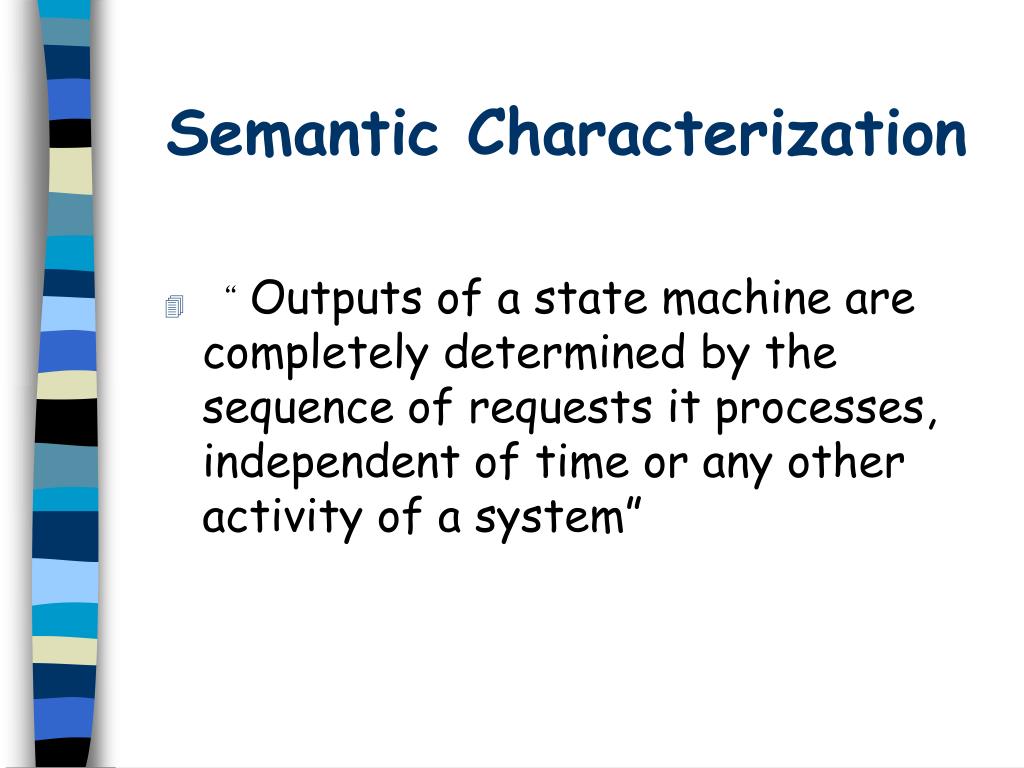 Semantic Characterization

“ Outputs of a state machine are completely determined by the sequence of requests it processes, independent of time or any other activity of a system”